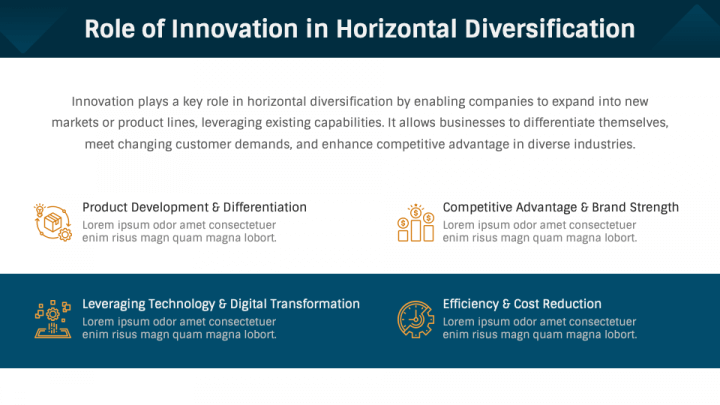 Role of Innovation in Horizontal Diversification

Innovation plays a key role in horizontal diversification by enabling companies to expand into new markets or product lines, leveraging existing capabilities. It allows businesses to differentiate themselves, meet changing customer demands, and enhance competitive advantage in diverse industries.

Product Development & Differentiation
Lorem ipsum odor amet consectetuer enim risus magn quam magna lobort.

Competitive Advantage & Brand Strength
Lorem ipsum odor amet consectetuer enim risus magn quam magna lobort.

Leveraging Technology & Digital Transformation
Lorem ipsum odor amet consectetuer enim risus magn quam magna lobort.

Efficiency & Cost Reduction
Lorem ipsum odor amet consectetuer enim risus magn quam magna lobort.